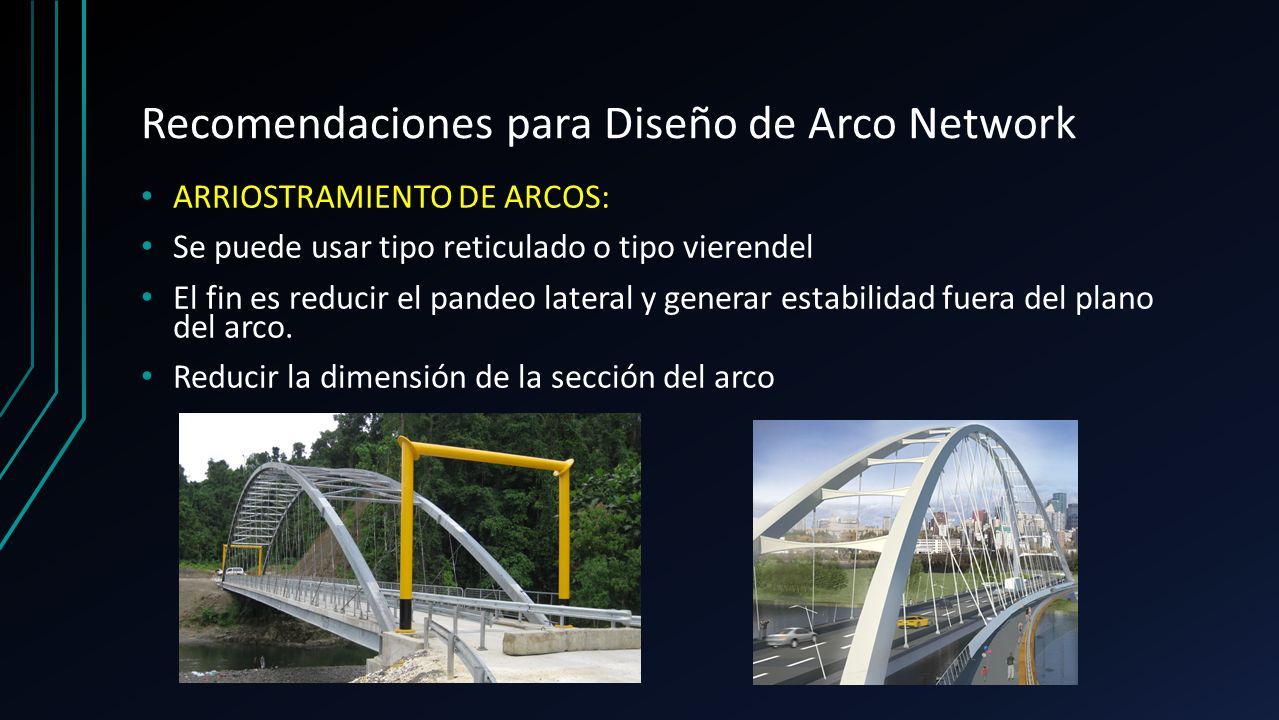 Recomendaciones para Diseño de Arco Network

• ARRIOSTRAMIENTO DE ARCOS:

• Se puede usar tipo reticulado o tipo vierendel

• El fin es reducir el pandeo lateral y generar estabilidad fuera del plano del arco.

• Reducir la dimensión de la sección del arco